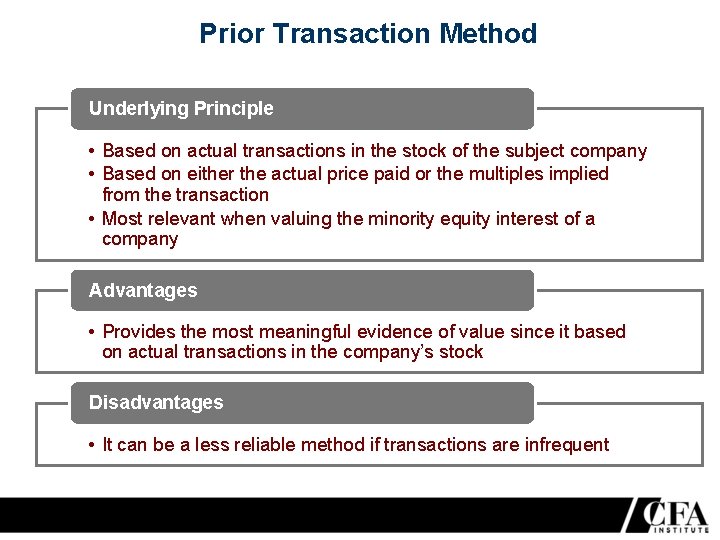 Prior Transaction Method

Underlying Principle

• Based on actual transactions in the stock of the subject company
• Based on either the actual price paid or the multiples implied from the transaction
• Most relevant when valuing the minority equity interest of a company

Advantages

• Provides the most meaningful evidence of value since it based on actual transactions in the company's stock

Disadvantages

• It can be a less reliable method if transactions are infrequent

CFA INSTITUTE